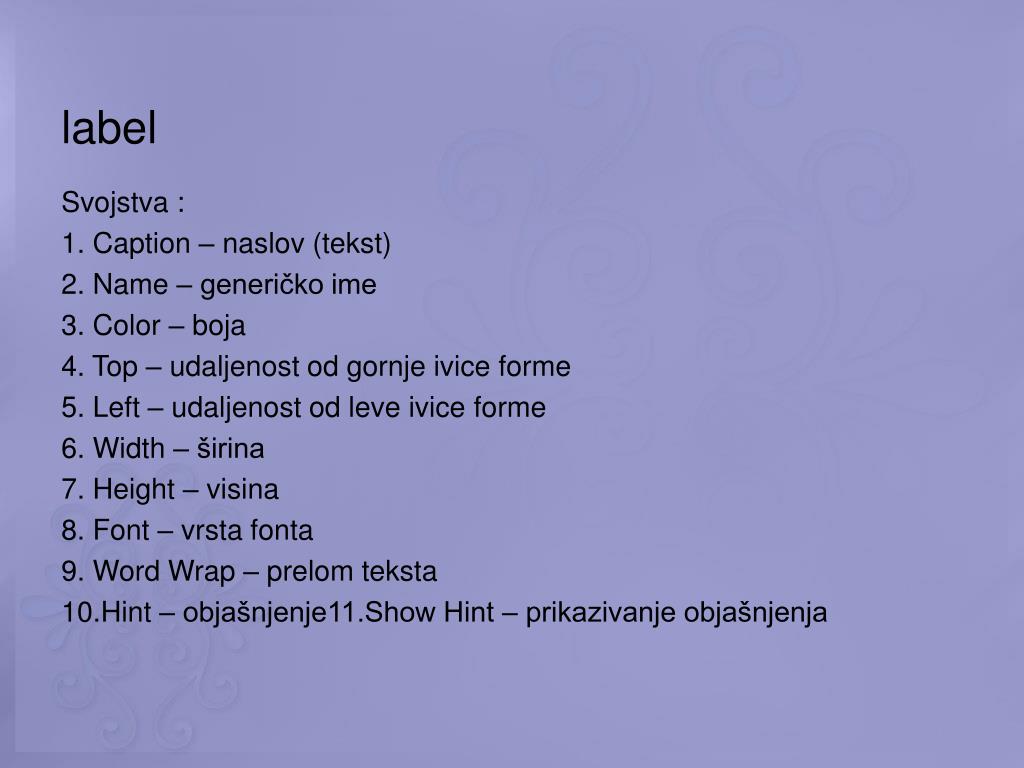 label

Svojstva :
1. Caption – naslov (tekst)
2. Name – generičko ime
3. Color – boja
4. Top – udaljenost od gornje ivice forme
5. Left – udaljenost od leve ivice forme
6. Width – širina
7. Height – visina
8. Font – vrsta fonta
9. Word Wrap – prelom teksta
10.Hint – objašnjenje11.Show Hint – prikazivanje objašnjenja